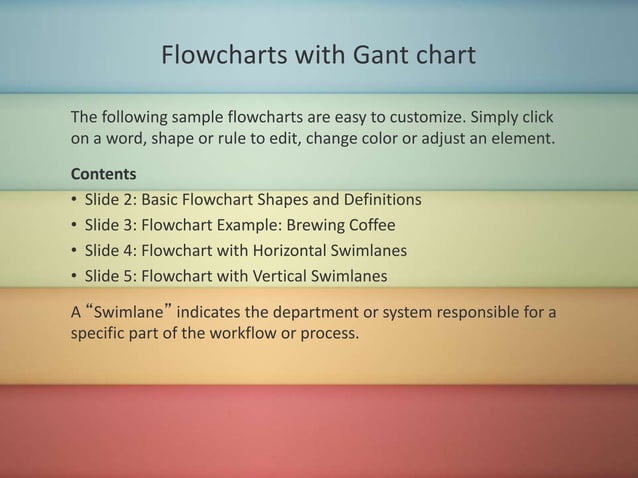 Flowcharts with Gant chart

The following sample flowcharts are easy to customize. Simply click on a word, shape or rule to edit, change color or adjust an element.

Contents

• Slide 2: Basic Flowchart Shapes and Definitions
• Slide 3: Flowchart Example: Brewing Coffee
• Slide 4: Flowchart with Horizontal Swimlanes
• Slide 5: Flowchart with Vertical Swimlanes

A “Swimlane” indicates the department or system responsible for a specific part of the workflow or process.